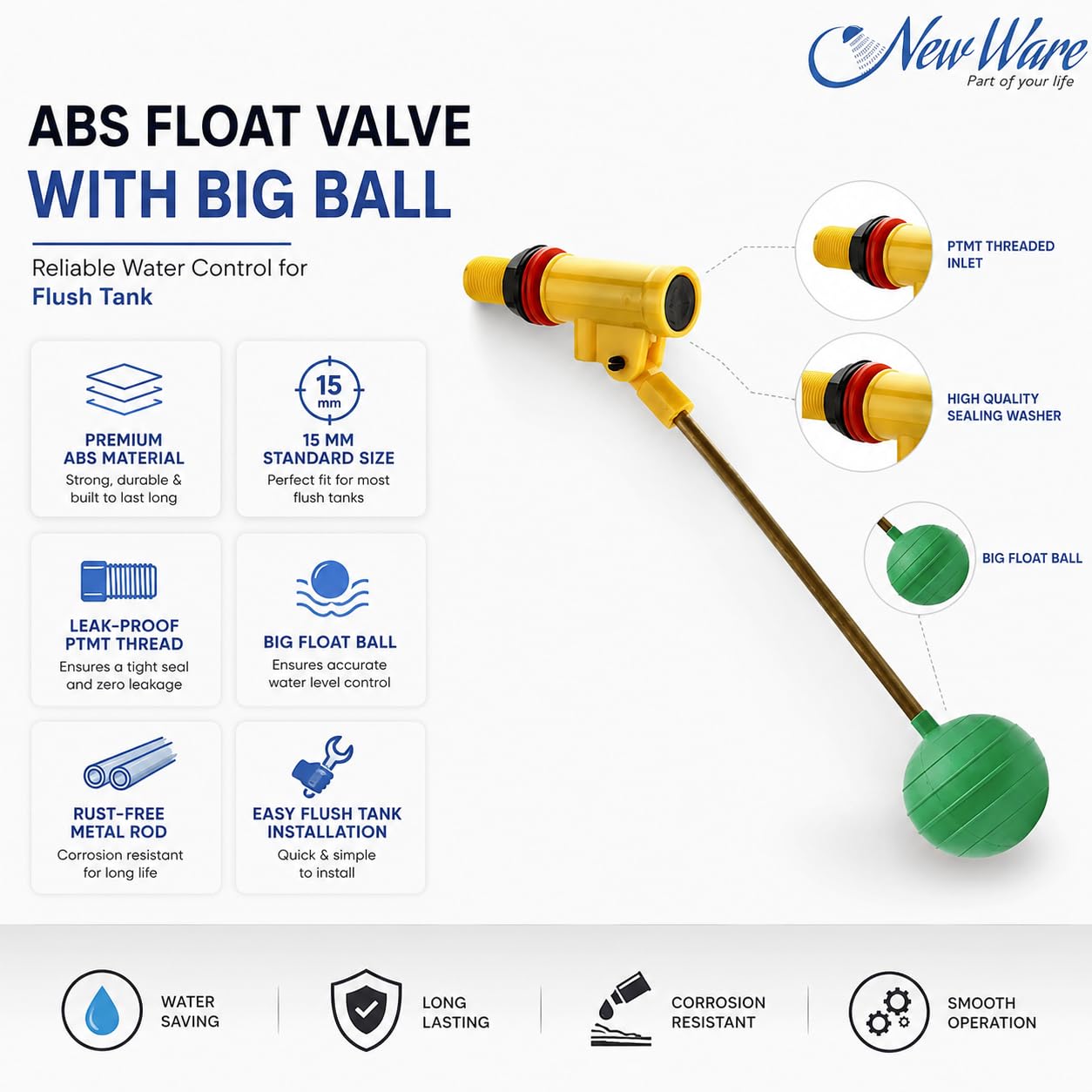 New Ware
Part of your life

ABS FLOAT VALVE
WITH BIG BALL

Reliable Water Control for
Flush Tank

PREMIUM ABS MATERIAL
Strong, durable & built to last long

15 mm

15 MM STANDARD SIZE
Perfect fit for most flush tanks

LEAK-PROOF PTMT THREAD
Ensures a tight seal and zero leakage

BIG FLOAT BALL
Ensures accurate water level control

RUST-FREE METAL ROD
Corrosion resistant for long life

EASY FLUSH TANK INSTALLATION
Quick & simple to install

PTMT THREADED INLET

HIGH QUALITY SEALING WASHER

BIG FLOAT BALL

WATER SAVING

LONG LASTING

CORROSION RESISTANT

SMOOTH OPERATION